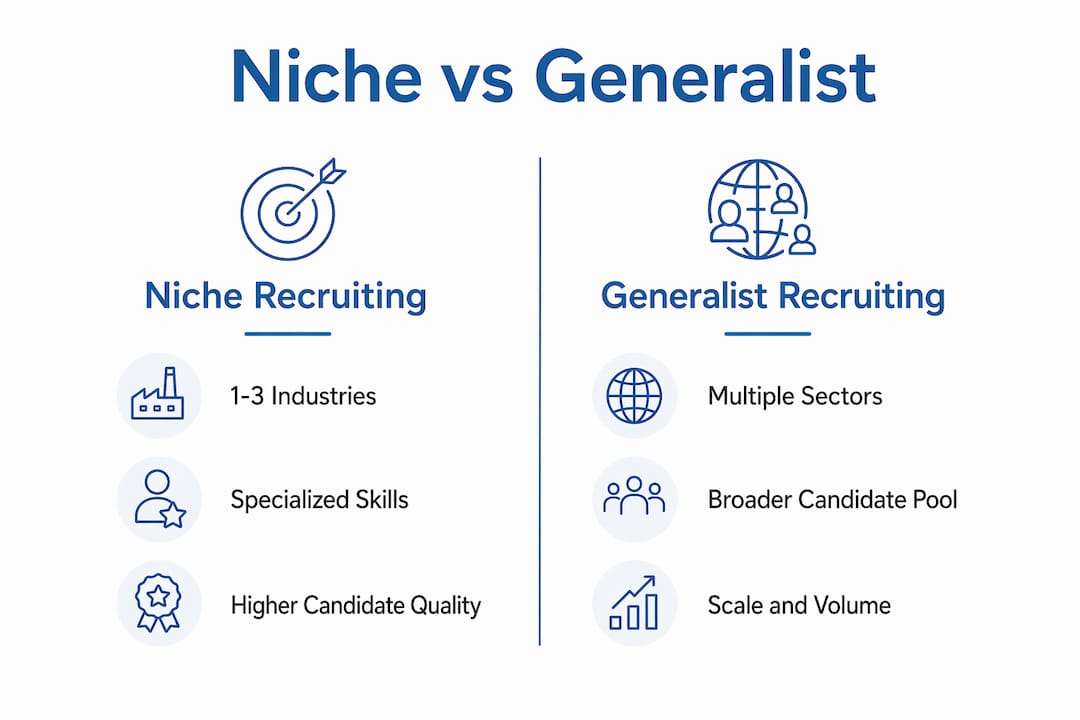 Niche vs Generalist

Niche Recruiting

1-3 Industries

Specialized Skills

Higher Candidate Quality

Generalist Recruiting

Multiple Sectors

Broader Candidate Pool

Scale and Volume